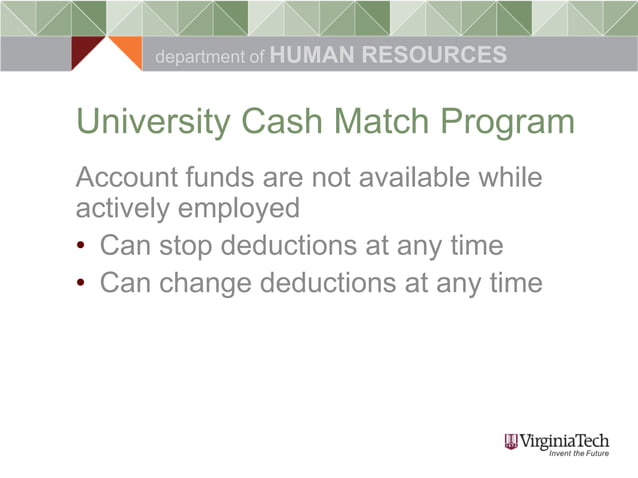 department of HUMAN RESOURCES

University Cash Match Program

Account funds are not available while actively employed

• Can stop deductions at any time
• Can change deductions at any time

VirginiaTech
Invent the Future